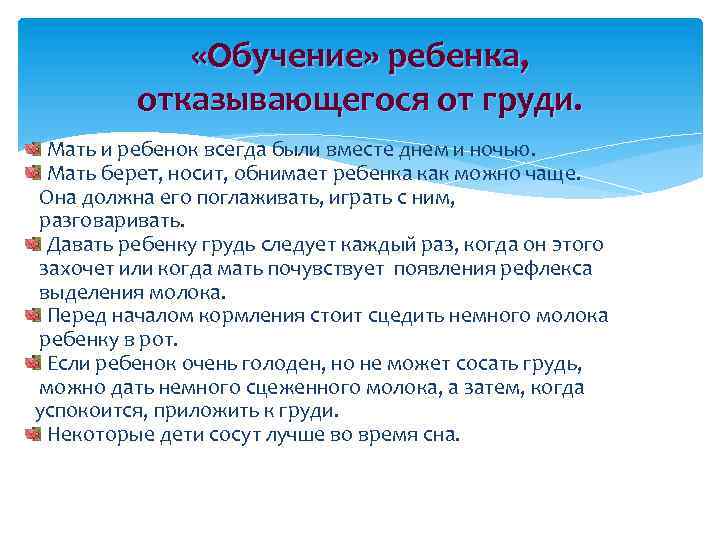 «Обучение» ребенка, отказывающегося от груди.

Мать и ребенок всегда были вместе днем и ночью.
Мать берет, носит, обнимает ребенка как можно чаще. Она должна его поглаживать, играть с ним, разговаривать.
Давать ребенку грудь следует каждый раз, когда он этого захочет или когда мать почувствует появления рефлекса выделения молока.
Перед началом кормления стоит сцедить немного молока ребенку в рот.
Если ребенок очень голоден, но не может сосать грудь, можно дать немного сцеженного молока, а затем, когда успокоится, приложить к груди.
Некоторые дети сосут лучше во время сна.